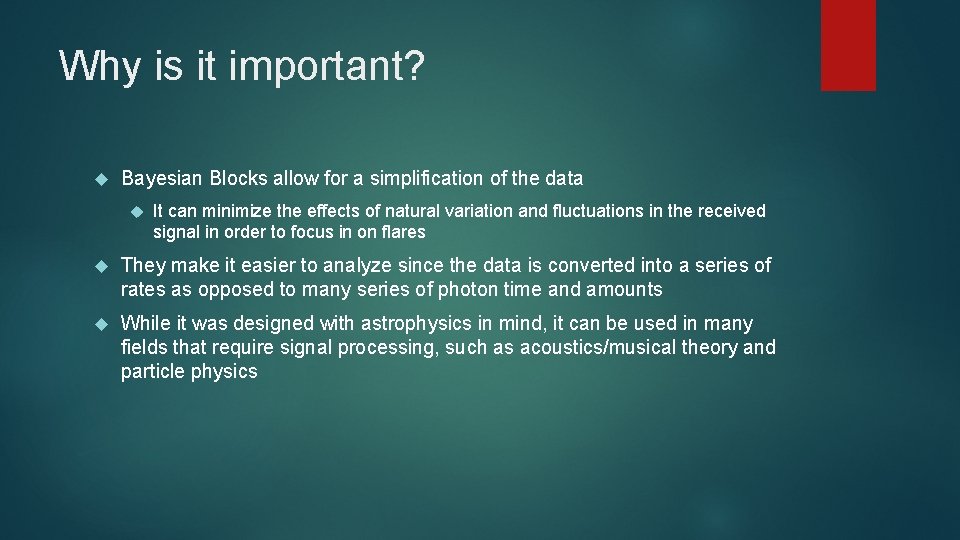 Why is it important?

Bayesian Blocks allow for a simplification of the data

It can minimize the effects of natural variation and fluctuations in the received signal in order to focus in on flares

They make it easier to analyze since the data is converted into a series of rates as opposed to many series of photon time and amounts

While it was designed with astrophysics in mind, it can be used in many fields that require signal processing, such as acoustics/musical theory and particle physics